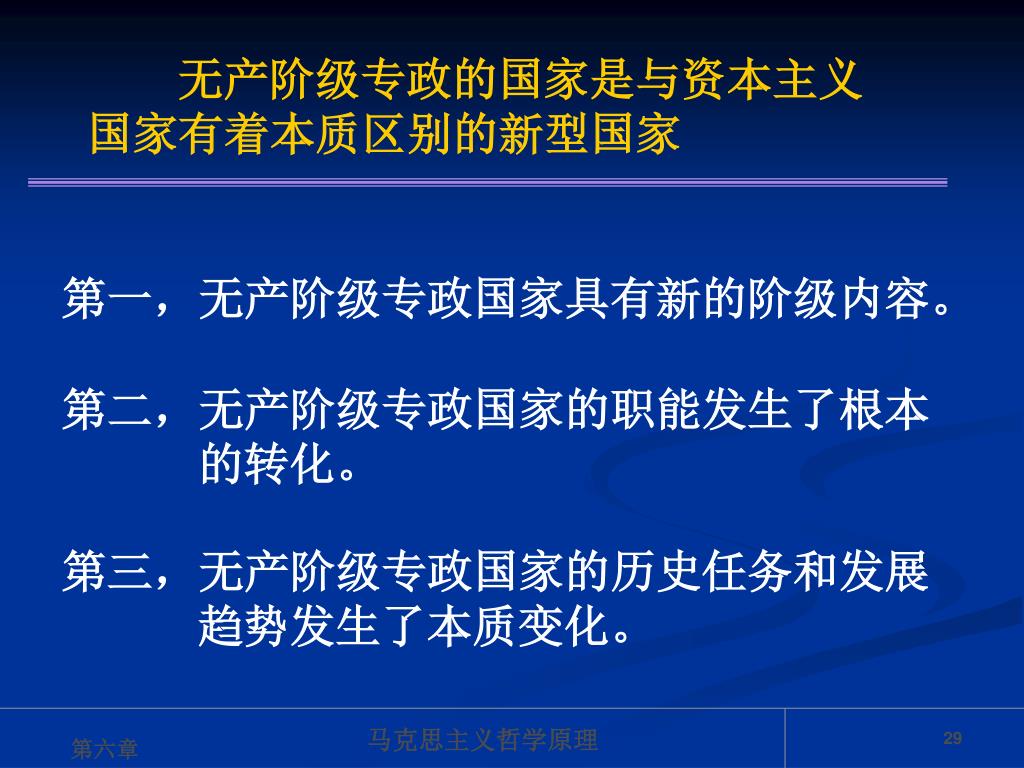 无产阶级专政的国家是与资本主义国家有着本质区别的新型国家

第一，无产阶级专政国家具有新的阶级内容。

第二，无产阶级专政国家的职能发生了根本的转化。

第三，无产阶级专政国家的历史任务和发展趋势发生了本质变化。

第六章

马克思主义哲学原理

29